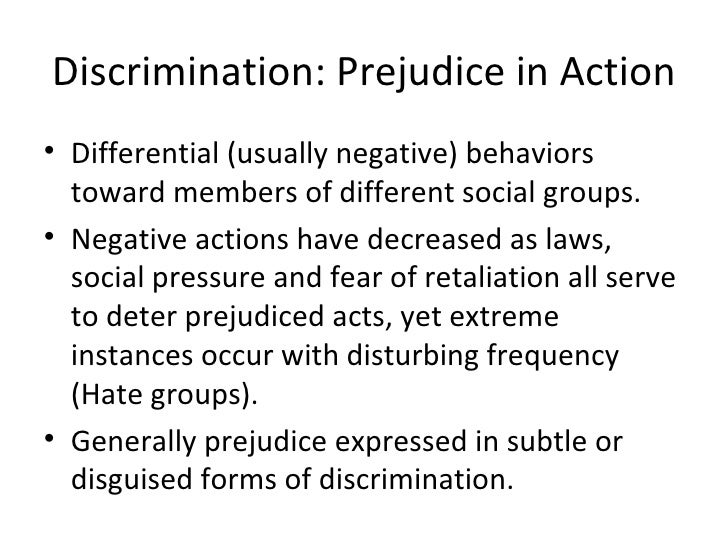 Discrimination: Prejudice in Action

• Differential (usually negative) behaviors toward members of different social groups.

• Negative actions have decreased as laws, social pressure and fear of retaliation all serve to deter prejudiced acts, yet extreme instances occur with disturbing frequency (Hate groups).

• Generally prejudice expressed in subtle or disguised forms of discrimination.